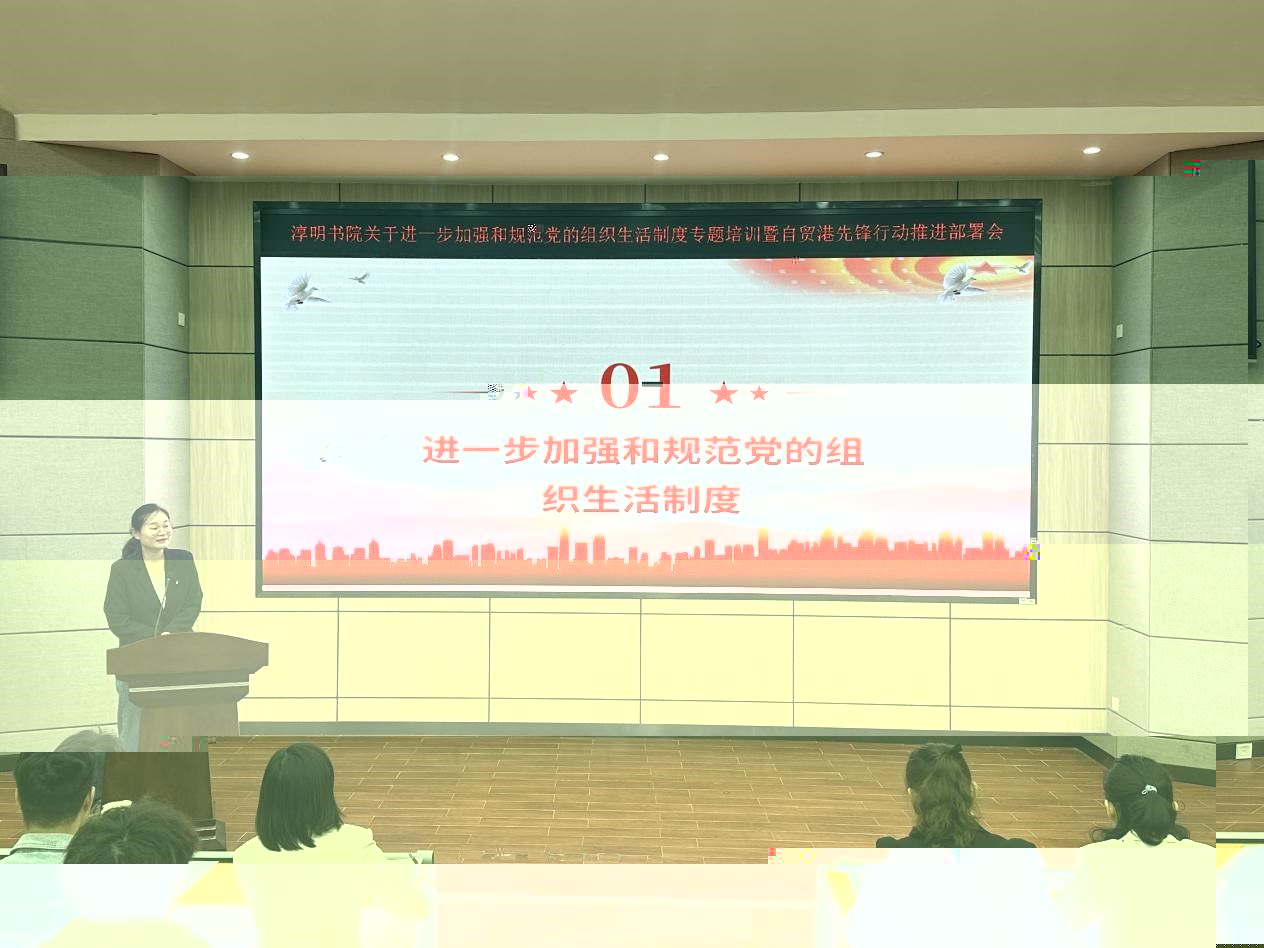 淳明书院关于进一步加强和规范党的组织生活制度专题培训暨自贸港先锋行动推进部署会

01

进一步加强和规范党的组织生活制度